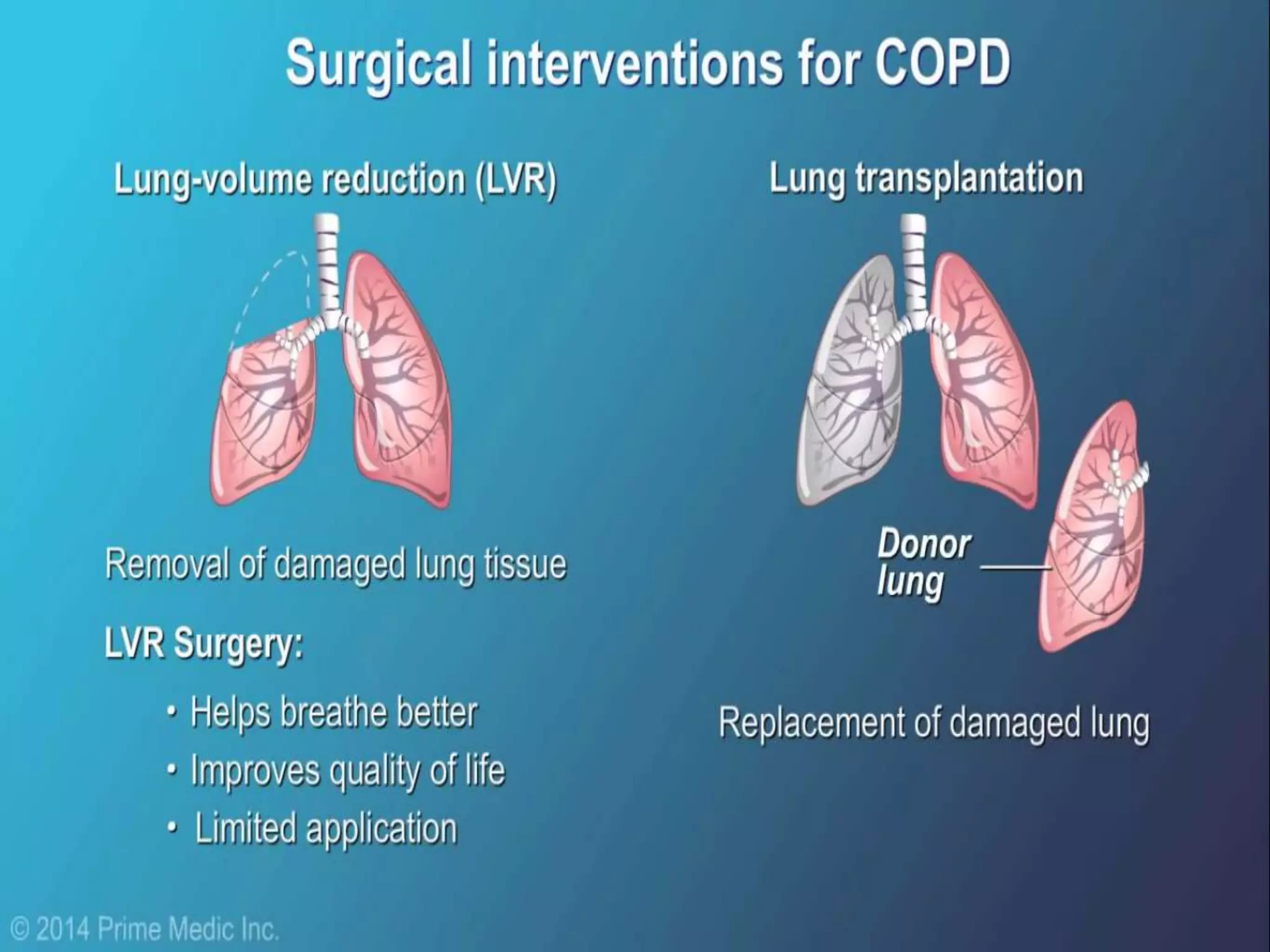 Surgical interventions for COPD

Lung-volume reduction (LVR)

Removal of damaged lung tissue

LVR Surgery:

• Helps breathe better
• Improves quality of life
• Limited application

Lung transplantation

Donor lung

Replacement of damaged lung

© 2014 Prime Medic Inc.